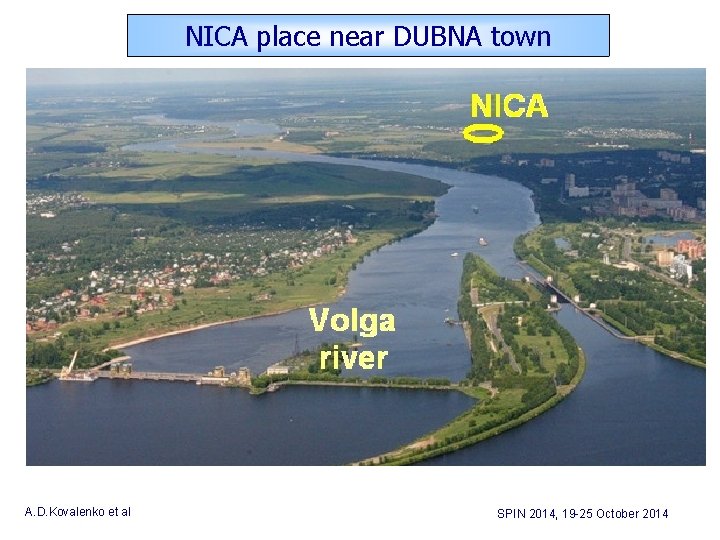 NICA place near DUBNA town

NICA

Volga river

A.D.Kovalenko et al

SPIN 2014, 19-25 October 2014